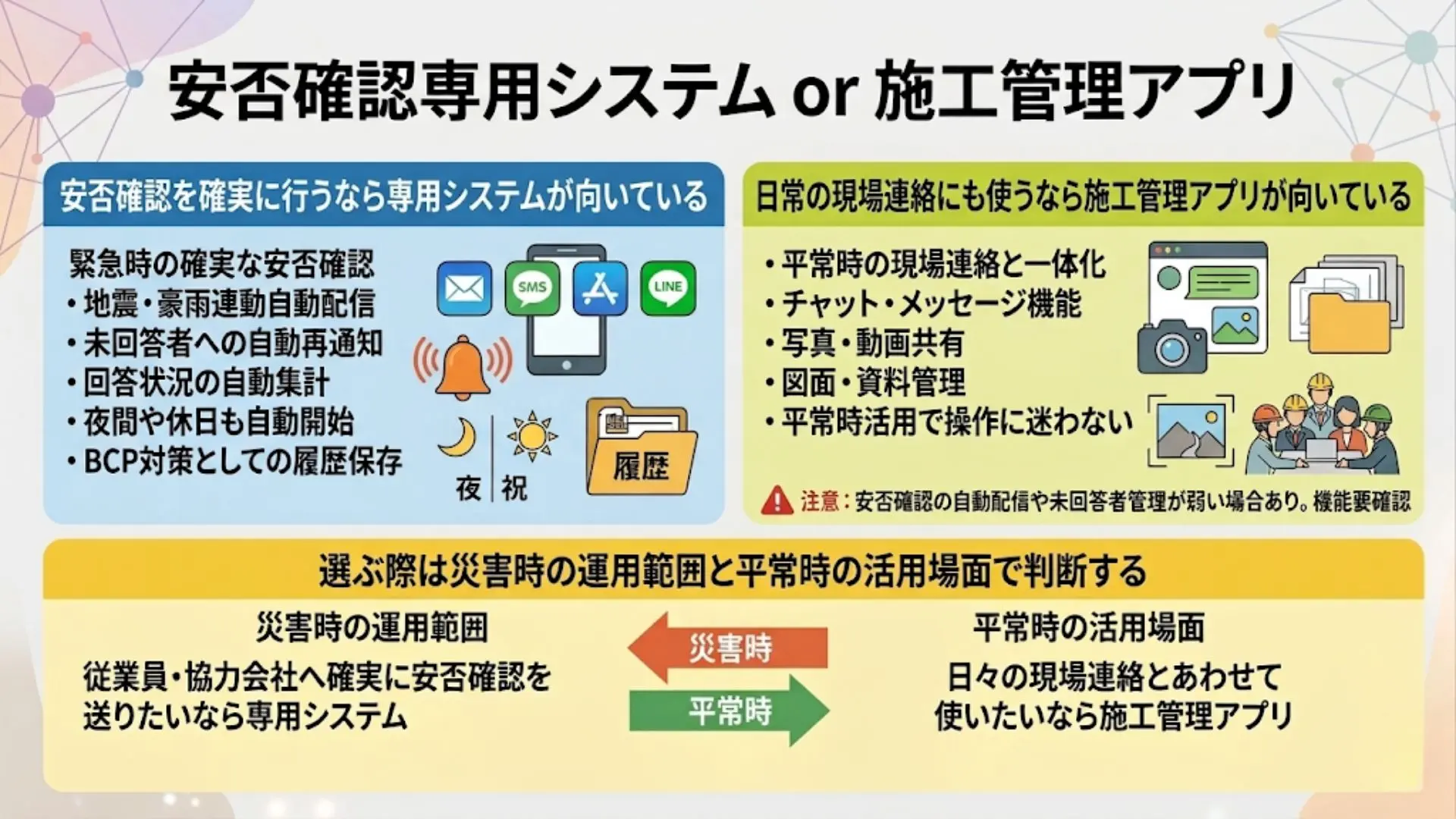 安否確認専用システム or 施工管理アプリ

安否確認を確実に行うなら専用システムが向いている

緊急時の確実な安否確認
・地震・豪雨連動自動配信
・未回答者への自動再通知
・回答状況の自動集計
・夜間や休日も自動開始
・BCP対策としての履歴保存

SMS LINE

夜 祝

履歴

日常の現場連絡にも使うなら施工管理アプリが向いている

・平常時の現場連絡と一体化
・チャット・メッセージ機能
・写真・動画共有
・図面・資料管理
・平常時活用で操作に迷わない

注意：安否確認の自動配信や未回答者管理が弱い場合あり。機能要確認

選ぶ際は災害時の運用範囲と平常時の活用場面で判断する

災害時の運用範囲

従業員・協力会社へ確実に安否確認を送りたいなら専用システム

災害時

平常時

平常時の活用場面

日々の現場連絡とあわせて使いたいなら施工管理アプリ